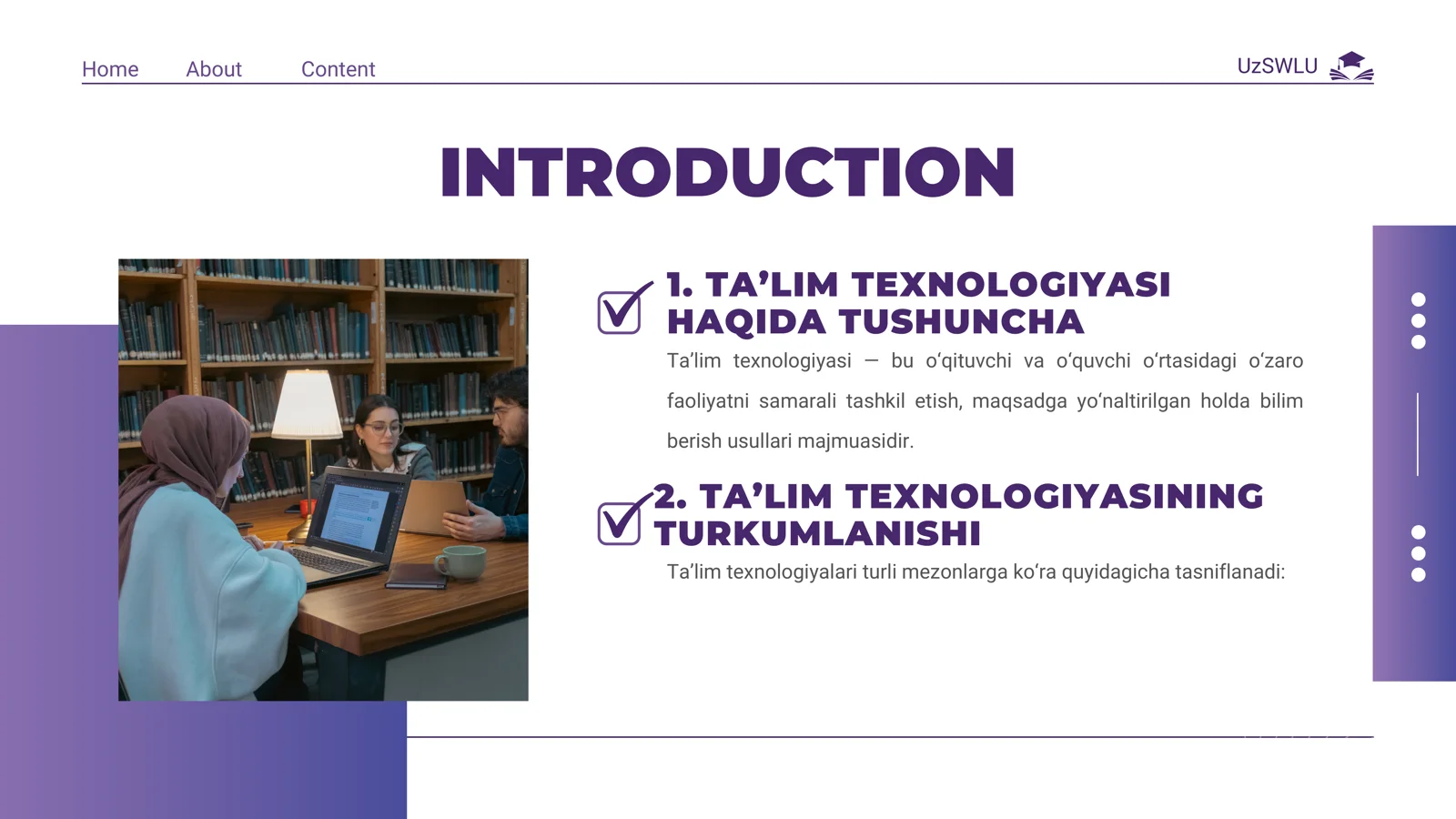 Home About Content

UzSWLU

INTRODUCTION

1. TA’LIM TEXNOLOGIYASI HAQIDA TUSHUNCHA

Ta’lim texnologiyasi — bu o‘qituvchi va o‘quvchi o‘rtasidagi o‘zaro faoliyatni samarali tashkil etish, maqsadga yo‘naltirilgan holda bilim berish usullari majmuasidir.

2. TA’LIM TEXNOLOGIYASINING TURKUMLANISHI

Ta’lim texnologiyalari turli mezonlarga ko‘ra quyidagicha tasniflanadi: